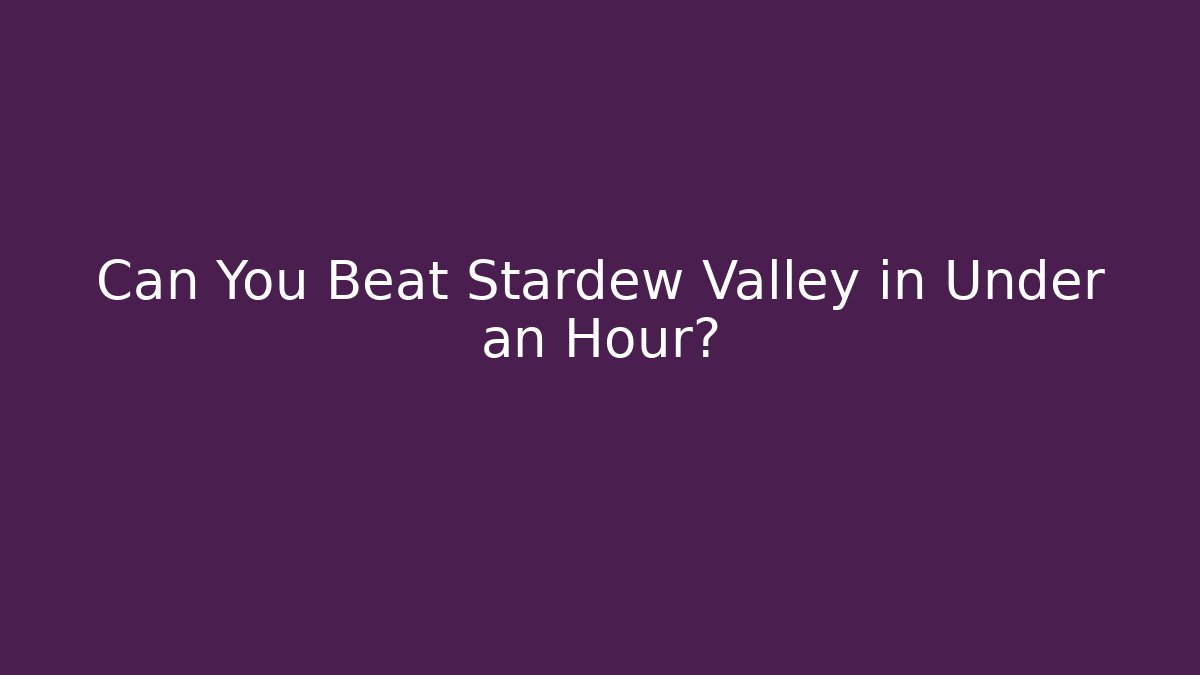 Can You Beat Stardew Valley in Under an Hour?